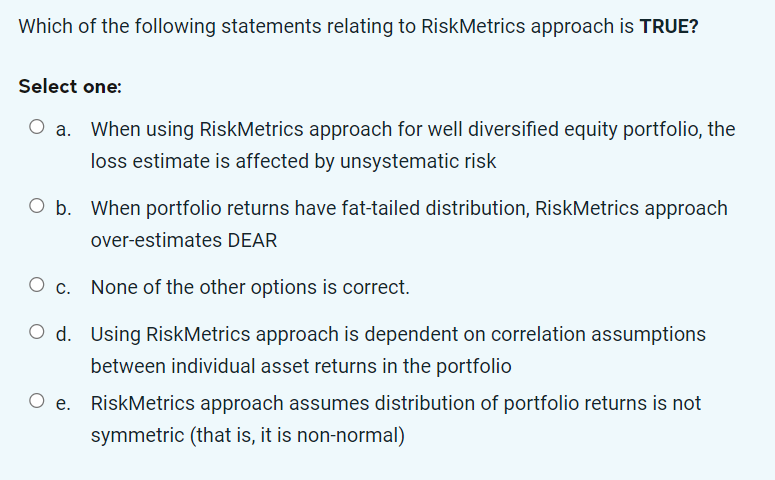 Which of the following statements relating to RiskMetrics approach is **TRUE?**

**Select one:**

a. When using RiskMetrics approach for well diversified equity portfolio, the loss estimate is affected by unsystematic risk

b. When portfolio returns have fat-tailed distribution, RiskMetrics approach over-estimates DEAR

c. None of the other options is correct.

d. Using RiskMetrics approach is dependent on correlation assumptions between individual asset returns in the portfolio

e. RiskMetrics approach assumes distribution of portfolio returns is not symmetric (that is, it is non-normal)